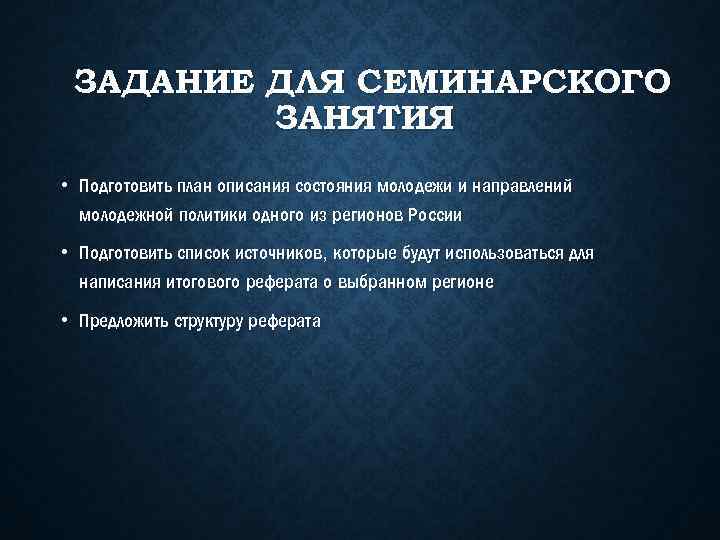 ЗАДАНИЕ ДЛЯ СЕМИНАРСКОГО ЗАНЯТИЯ

• Подготовить план описания состояния молодежи и направлений молодежной политики одного из регионов России

• Подготовить список источников, которые будут использоваться для написания итогового реферата о выбранном регионе

• Предложить структуру реферата